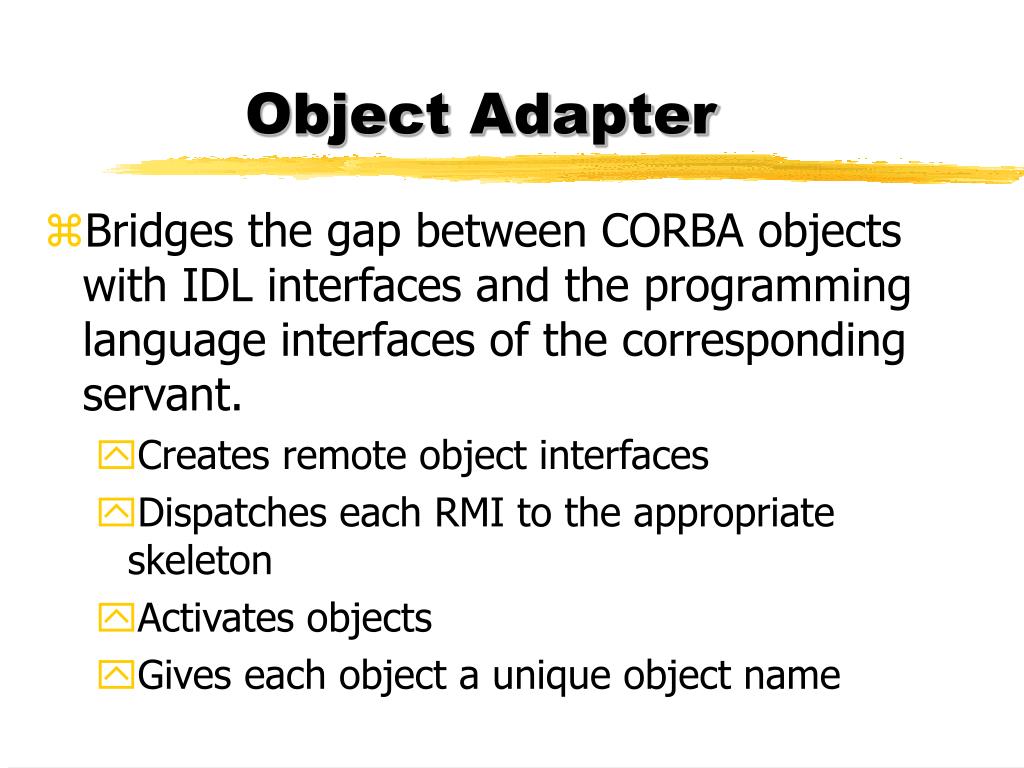 Object Adapter

Bridges the gap between CORBA objects with IDL interfaces and the programming language interfaces of the corresponding servant.

Creates remote object interfaces

Dispatches each RMI to the appropriate skeleton

Activates objects

Gives each object a unique object name